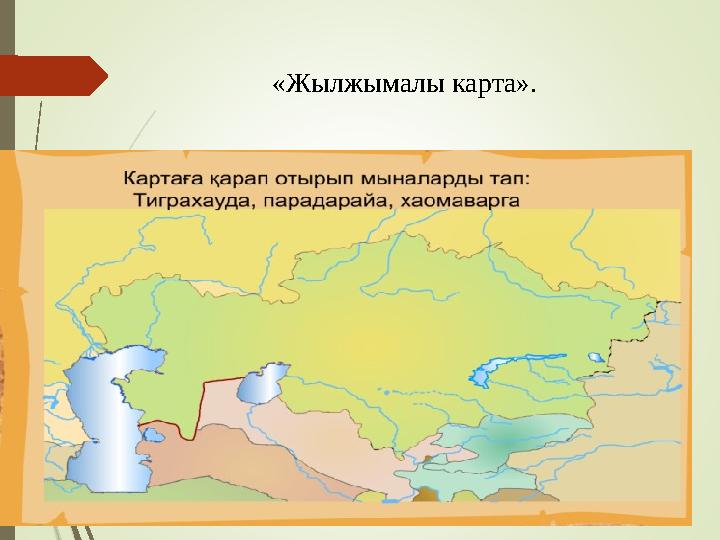 «Жылжымалы карта».

Картаға қарап отырып мыналарды тап:
Тиграхауда, парадарайа, хаомаварга